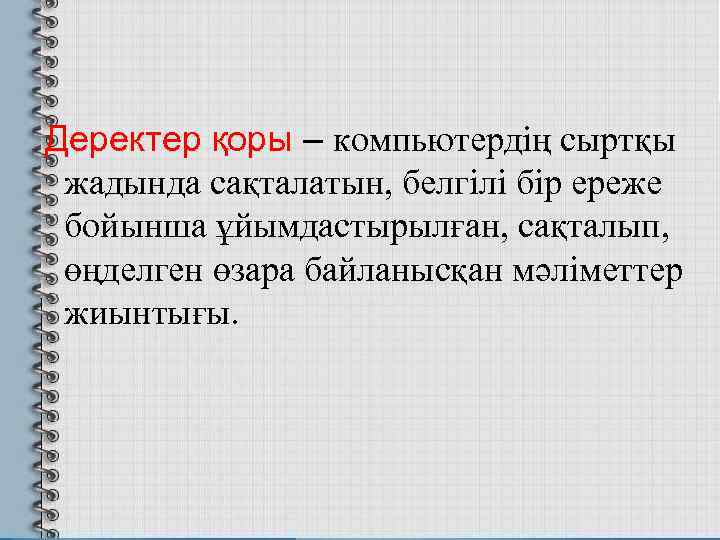 Деректер қоры – компьютердің сыртқы жадында сақталатын, белгілі бір ереже бойынша ұйымдастырылған, сақталып, өңделген өзара байланысқан мәліметтер жиынтығы.